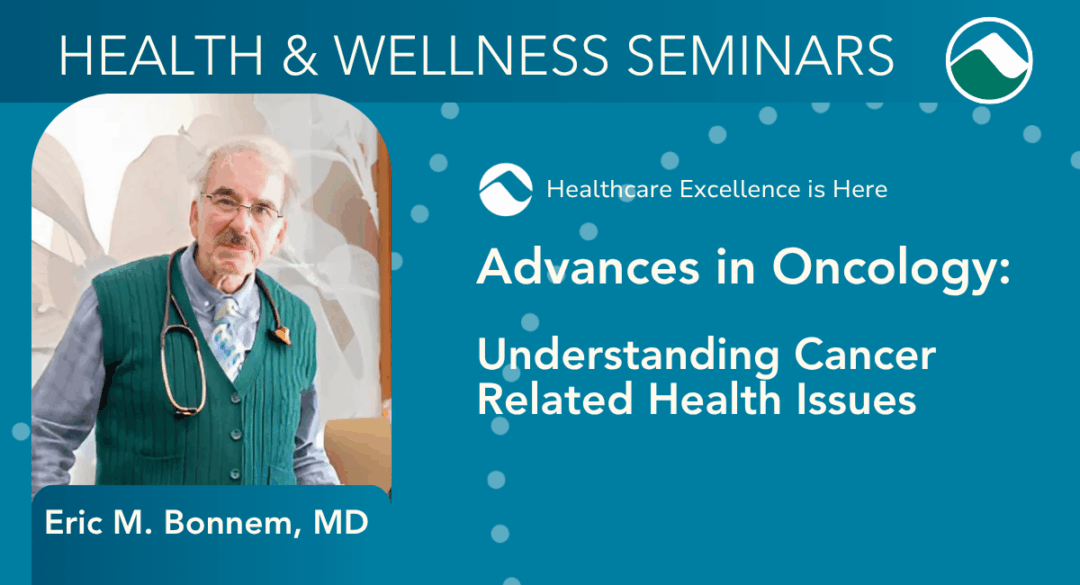 HEALTH & WELLNESS SEMINARS

Healthcare Excellence is Here

Advances in Oncology:

Understanding Cancer Related Health Issues

Eric M. Bonnem, MD